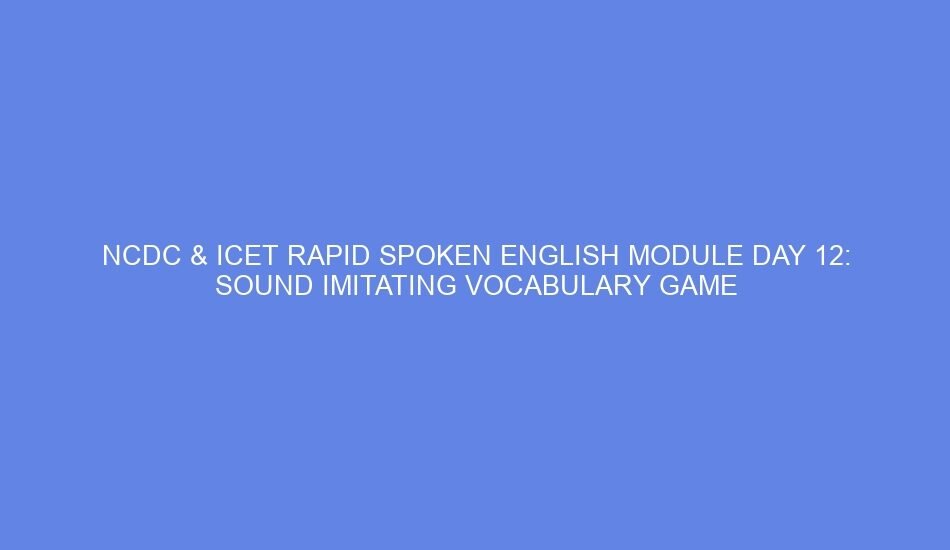 NCDC & ICET RAPID SPOKEN ENGLISH MODULE DAY 12: SOUND IMITATING VOCABULARY GAME